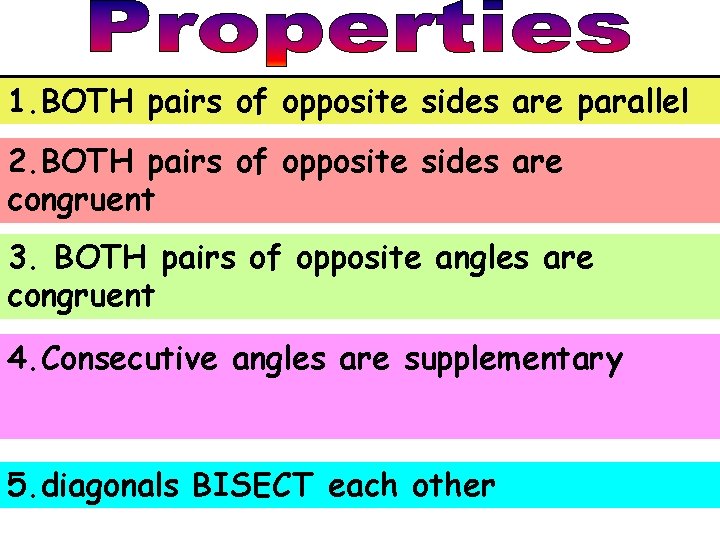 Properties

1.BOTH pairs of opposite sides are parallel

2.BOTH pairs of opposite sides are congruent

3. BOTH pairs of opposite angles are congruent

4.Consecutive angles are supplementary

5.diagonals BISECT each other